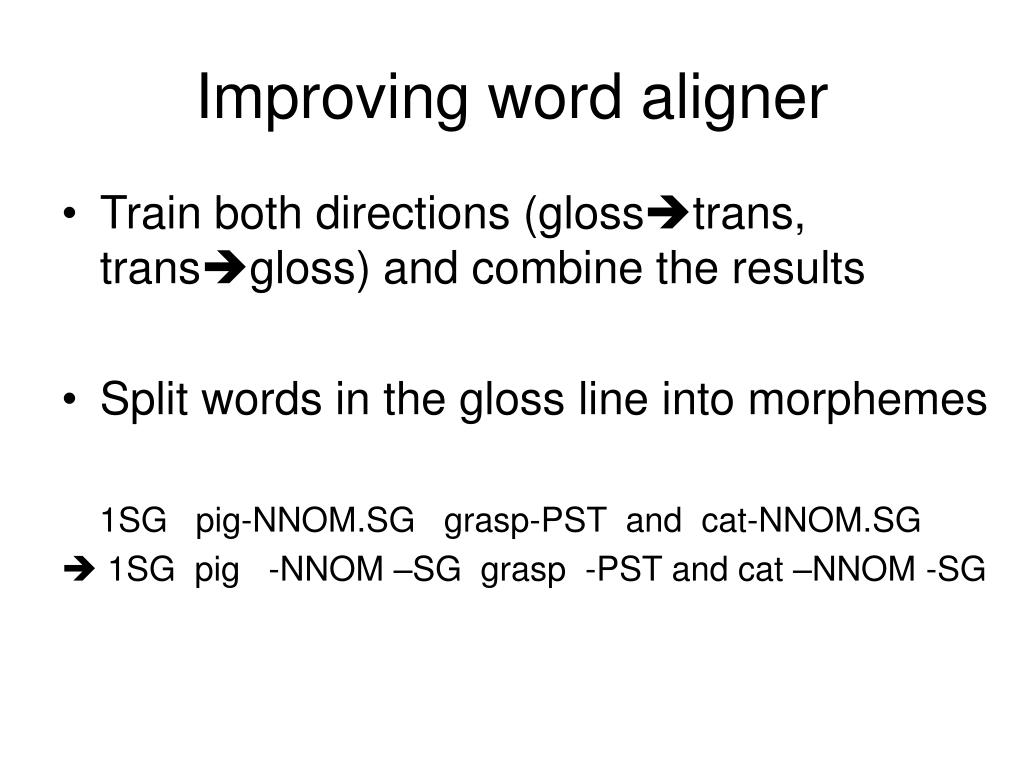 Improving word aligner

• Train both directions (gloss➔trans, trans➔gloss) and combine the results

• Split words in the gloss line into morphemes

1SG pig-NNOM.SG grasp-PST and cat-NNOM.SG

➔ 1SG pig -NNOM –SG grasp -PST and cat –NNOM -SG